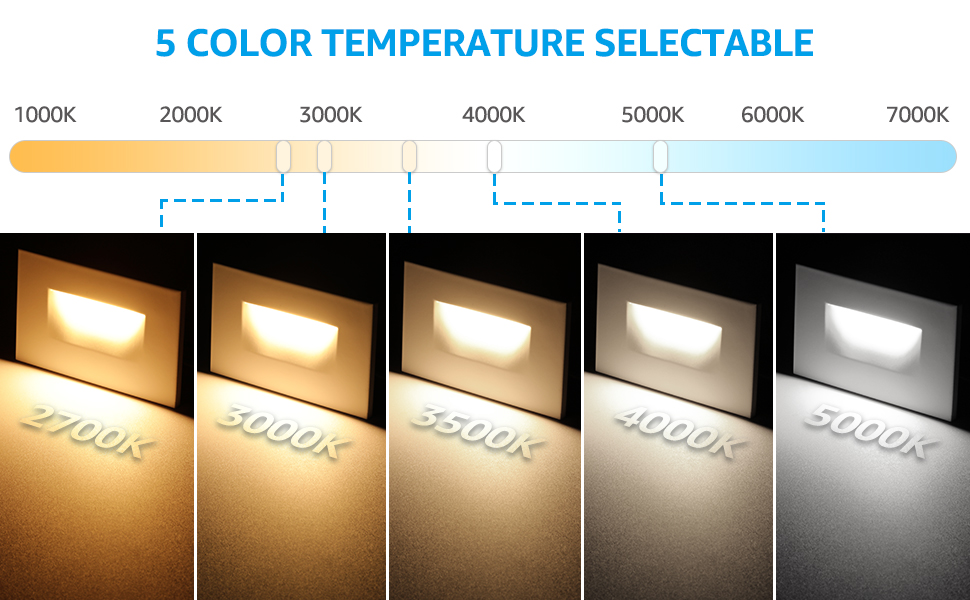 5 COLOR TEMPERATURE SELECTABLE

1000K 2000K 3000K 4000K 5000K 6000K 7000K

2700K 3000K 3500K 4000K 5000K